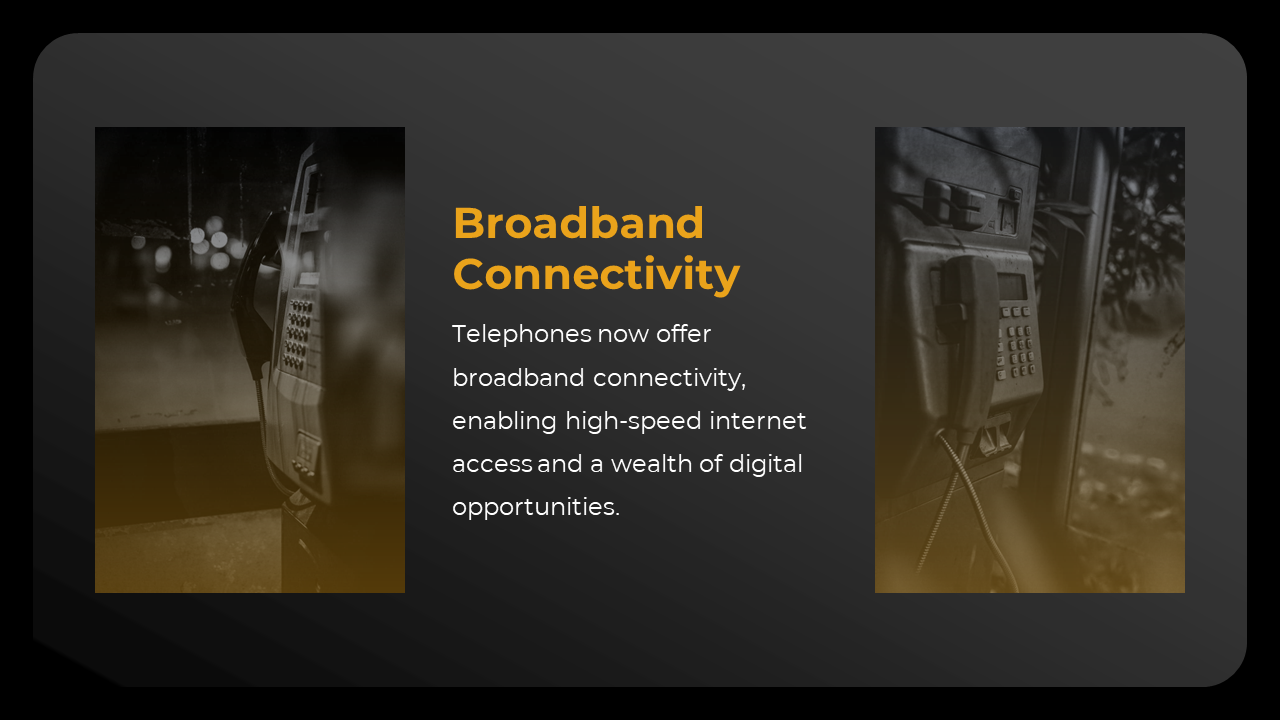 Broadband Connectivity

Telephones now offer broadband connectivity, enabling high-speed internet access and a wealth of digital opportunities.